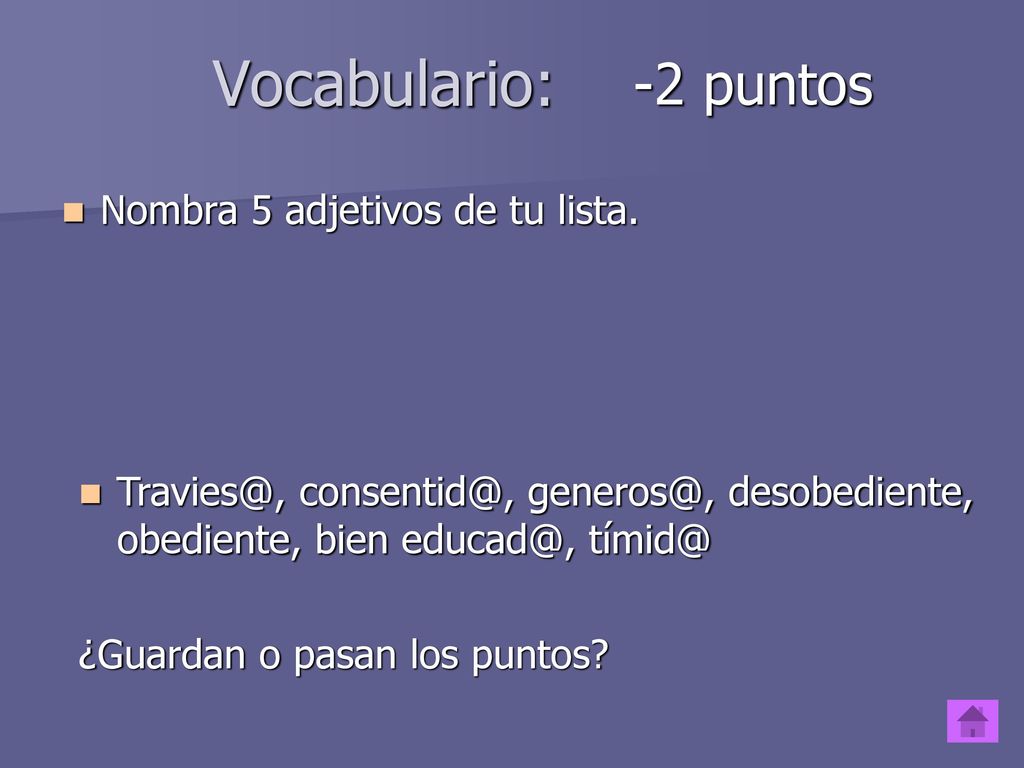 Vocabulario: -2 puntos

Nombra 5 adjetivos de tu lista.

Travies@, consentid@, generos@, desobediente, obediente, bien educad@, tímid@

¿Guardan o pasan los puntos?